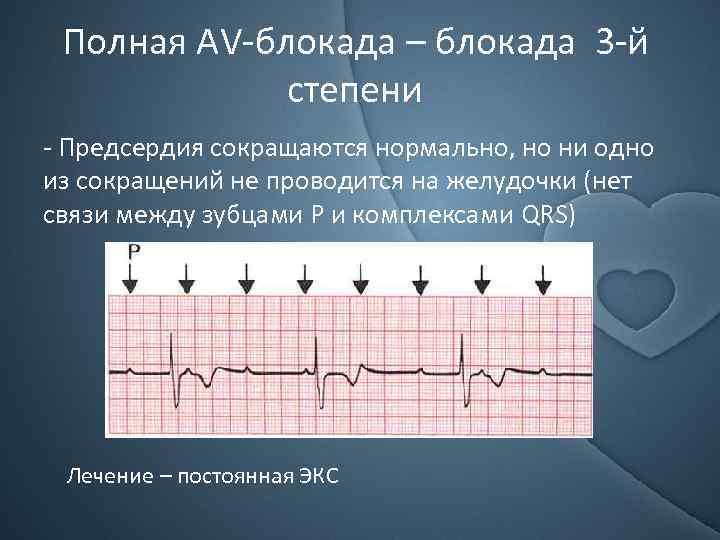 Полная AV-блокада – блокада 3-й степени

- Предсердия сокращаются нормально, но ни одно из сокращений не проводится на желудочки (нет связи между зубцами Р и комплексами QRS)

P

Лечение – постоянная ЭКС